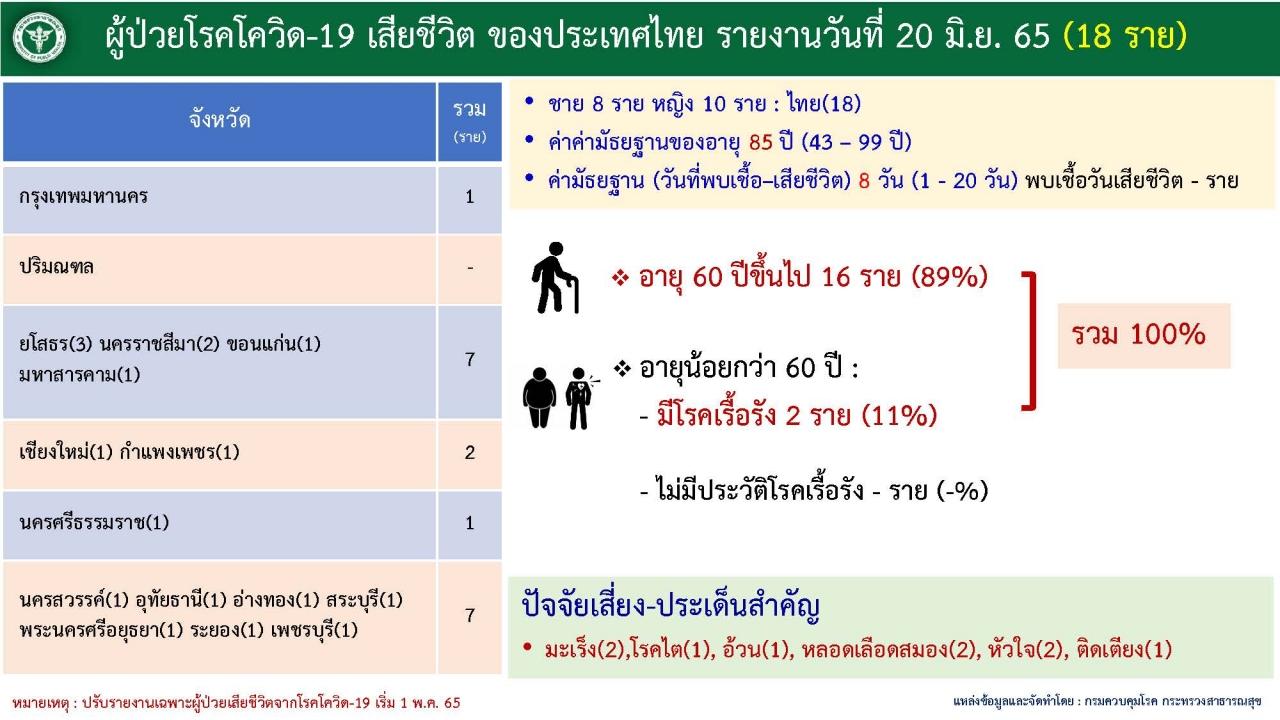 ผู้ป่วยโรคโควิด-19 เสียชีวิต ของประเทศไทย รายงานวันที่ 20 มิ.ย. 65 (18 ราย)

| จังหวัด | รวม (ราย) |
|---|---|
| กรุงเทพมหานคร | 1 |
| ปริมณฑล | - |
| ยโสธร(3) นครราชสีมา(2) ขอนแก่น(1) มหาสารคาม(1) | 7 |
| เชียงใหม่(1) กำแพงเพชร(1) | 2 |
| นครศรีธรรมราช(1) | 1 |
| นครสวรรค์(1) อุทัยธานี(1) อ่างทอง(1) สระบุรี(1) พระนครศรีอยุธยา(1) ระยอง(1) เพชรบุรี(1) | 7 |

• ชาย 8 ราย หญิง 10 ราย : ไทย(18)
• ค่าค่ามัธยฐานของอายุ 85 ปี (43 – 99 ปี)
• ค่ามัธยฐาน (วันที่พบเชื้อ–เสียชีวิต) 8 วัน (1 - 20 วัน) พบเชื้อวันเสียชีวิต - ราย

❖ อายุ 60 ปีขึ้นไป 16 ราย (89%)

❖ อายุน้อยกว่า 60 ปี :
- มีโรคเรื้อรัง 2 ราย (11%)

- ไม่มีประวัติโรคเรื้อรัง - ราย (-%)

รวม 100%

ปัจจัยเสี่ยง-ประเด็นสำคัญ
• มะเร็ง(2),โรคไต(1), อ้วน(1), หลอดเลือดสมอง(2), หัวใจ(2), ติดเตียง(1)

หมายเหตุ : ปรับรายงานเฉพาะผู้ป่วยเสียชีวิตจากโรคโควิด-19 เริ่ม 1 พ.ค. 65

แหล่งข้อมูลและจัดทำโดย : กรมควบคุมโรค กระทรวงสาธารณสุข